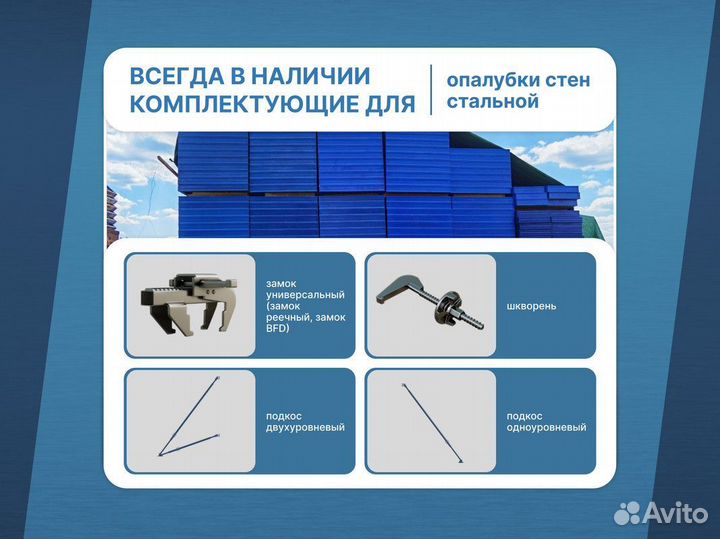 ВСЕГДА В НАЛИЧИИ КОМПЛЕКТУЮЩИЕ ДЛЯ

опалубки стен стальной

замок универсальный (замок реечный, замок BFD)

шкворень

подкос двухуровневый

подкос одноуровневый

Avito